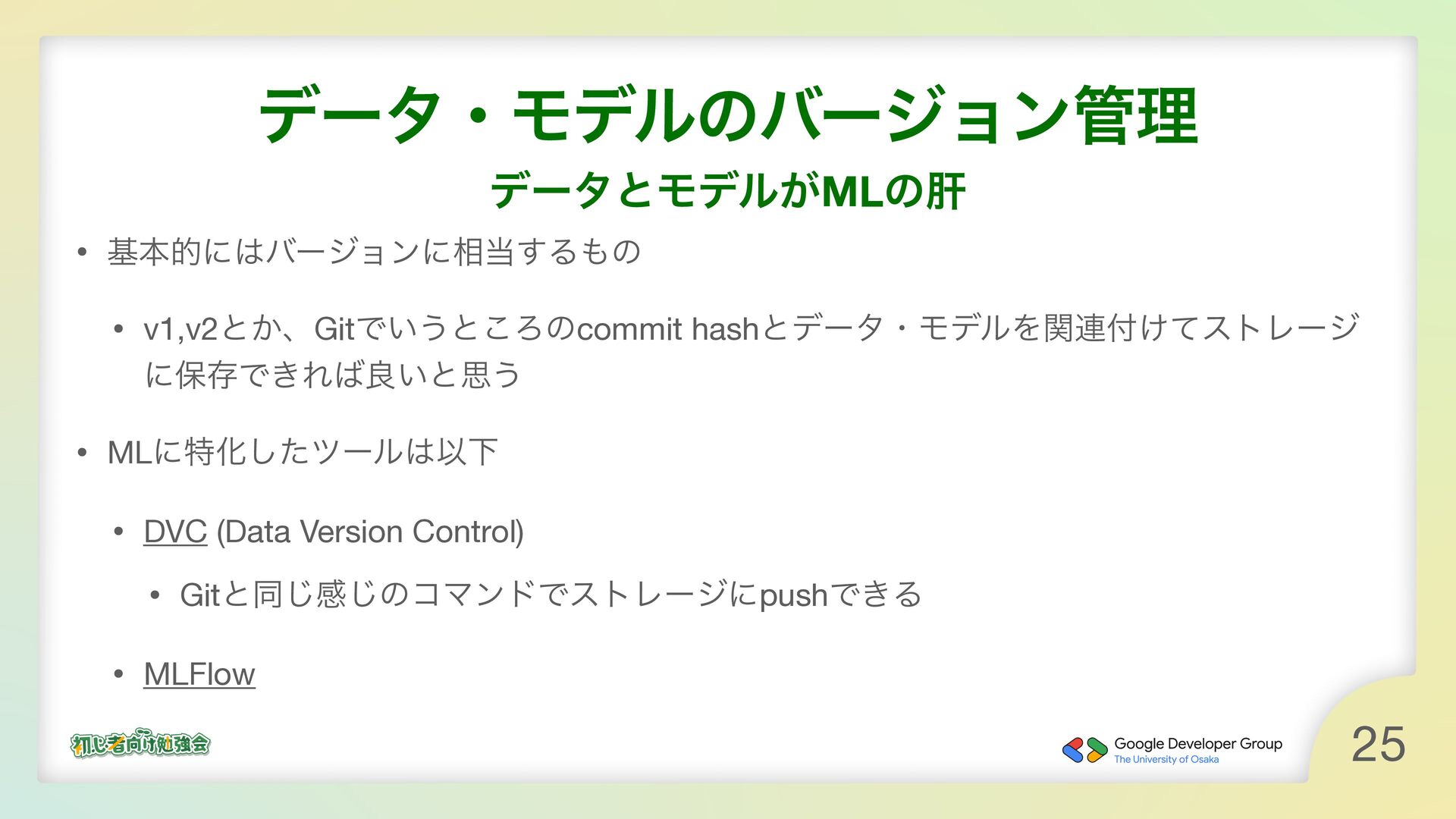 データ・モデルのバージョン管理

データとモデルがMLの肝

• 基本的にはバージョンに相当するもの

• v1,v2とか、Gitでいうところのcommit hashとデータ・モデルを関連付けてストレージに保存できれば良いと思う

• MLに特化したツールは以下

• DVC (Data Version Control)

• Gitと同じ感じのコマンドでストレージにpushできる

• MLFlow

初心者向け勉強会

Google Developer Group
The University of Osaka

25